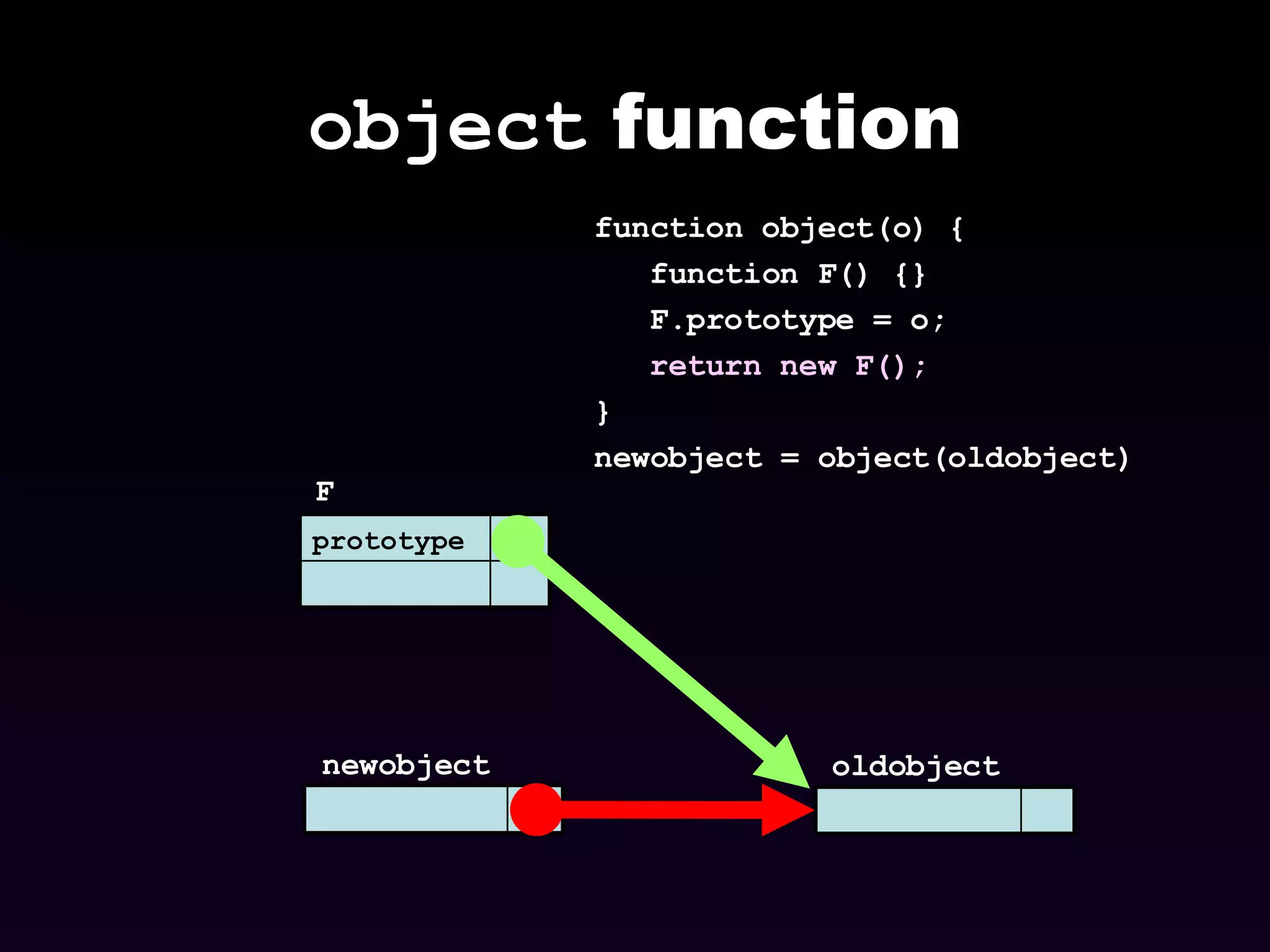 object function

function object(o) {
function F() {}
F.prototype = o;
return new F();
}
newobject = object(oldobject)

F

prototype

newobject

oldobject